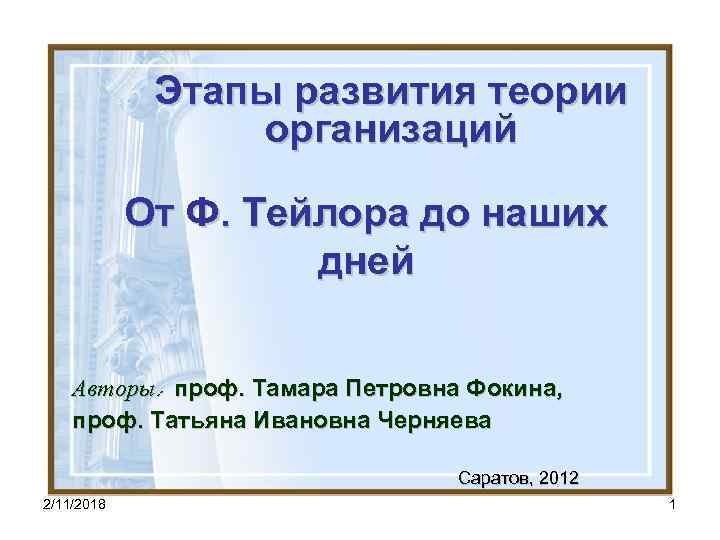 Этапы развития теории организаций

От Ф. Тейлора до наших дней

Авторы: проф. Тамара Петровна Фокина, проф. Татьяна Ивановна Черняева

Саратов, 2012

2/11/2018

1